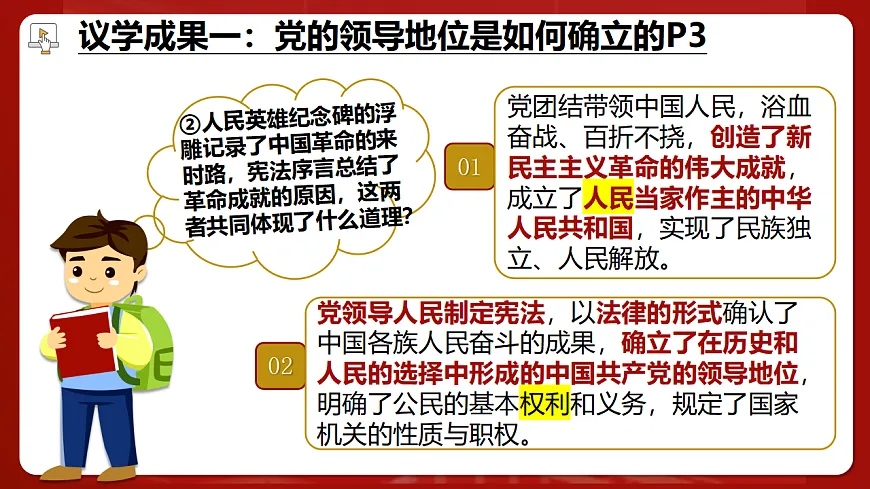 议学成果一：党的领导地位是如何确立的P3

②人民英雄纪念碑的浮雕记录了中国革命的来时路，宪法序言总结了革命成就的原因，这两者共同体现了什么道理？

01

党团结带领中国人民，浴血奋战、百折不挠，创造了新民主主义革命的伟大成就，成立了人民当家作主的中华人民共和国，实现了民族独立、人民解放。

02

党领导人民制定宪法，以法律的形式确认了中国各族人民奋斗的成果，确立了在历史和人民的选择中形成的中国共产党的领导地位，明确了公民的基本权利和义务，规定了国家机关的性质与职权。